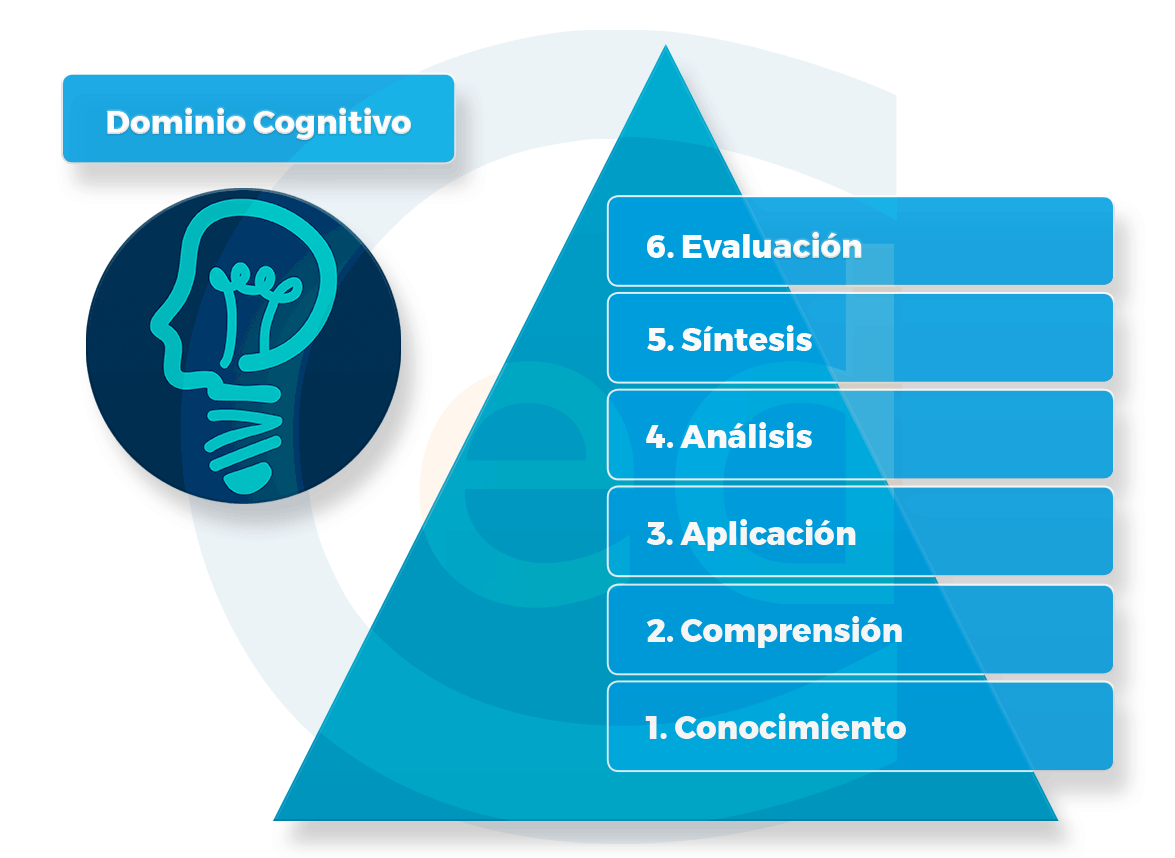 Dominio Cognitivo

6. Evaluación

5. Síntesis

4. Análisis

3. Aplicación

2. Comprensión

1. Conocimiento